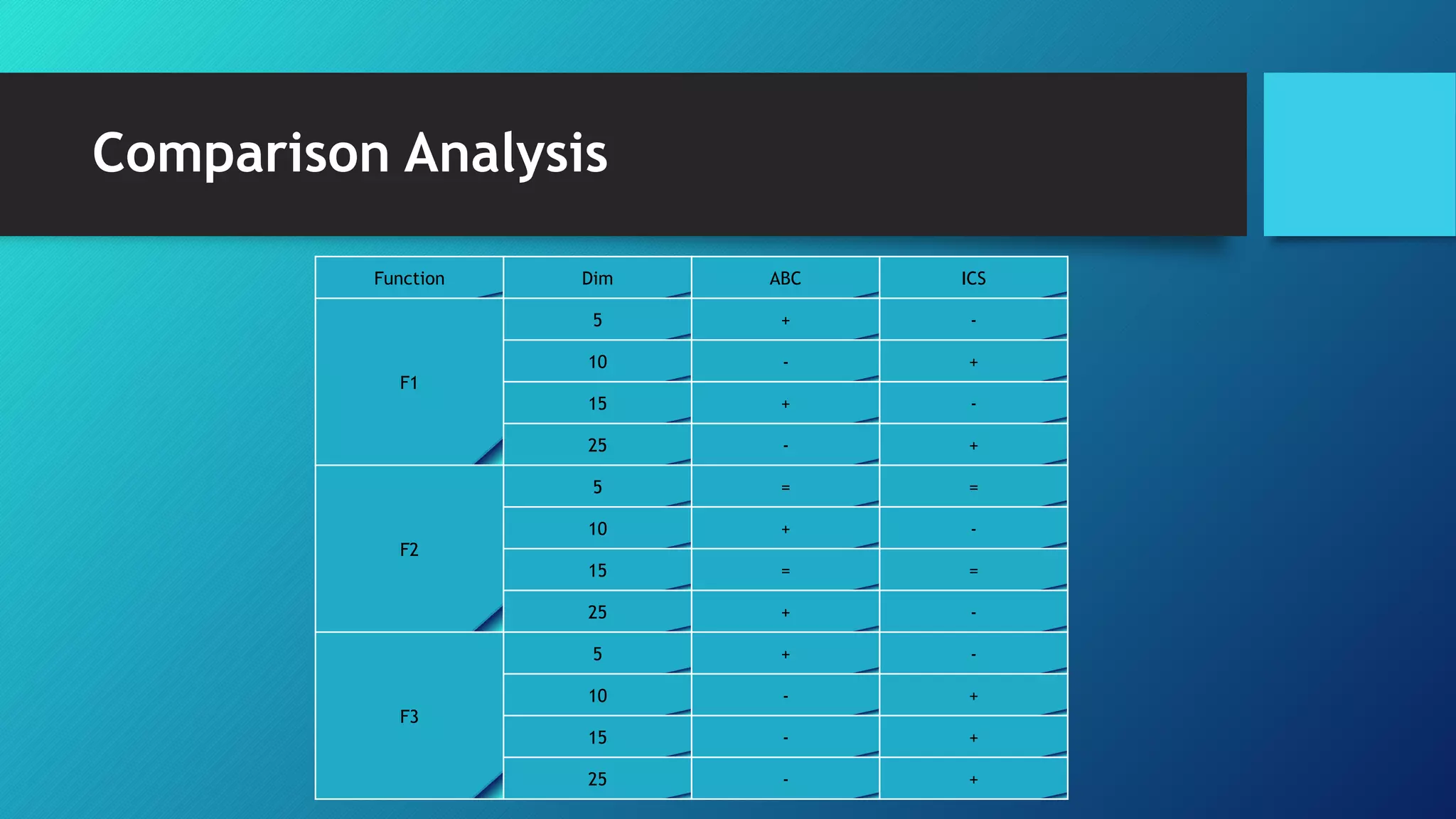 Comparison Analysis

| Function | Dim | ABC | ICS |
|---|---|---|---|
| F1 | 5 | + | - |
| | 10 | - | + |
| | 15 | + | - |
| | 25 | - | + |
| F2 | 5 | = | = |
| | 10 | + | - |
| | 15 | = | = |
| | 25 | + | - |
| F3 | 5 | + | - |
| | 10 | - | + |
| | 15 | - | + |
| | 25 | - | + |